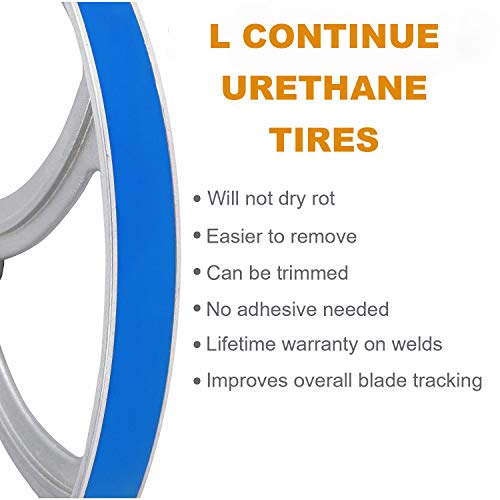 L CONTINUE URETHANE TIRES

• Will not dry rot
• Easier to remove
• Can be trimmed
• No adhesive needed
• Lifetime warranty on welds
• Improves overall blade tracking